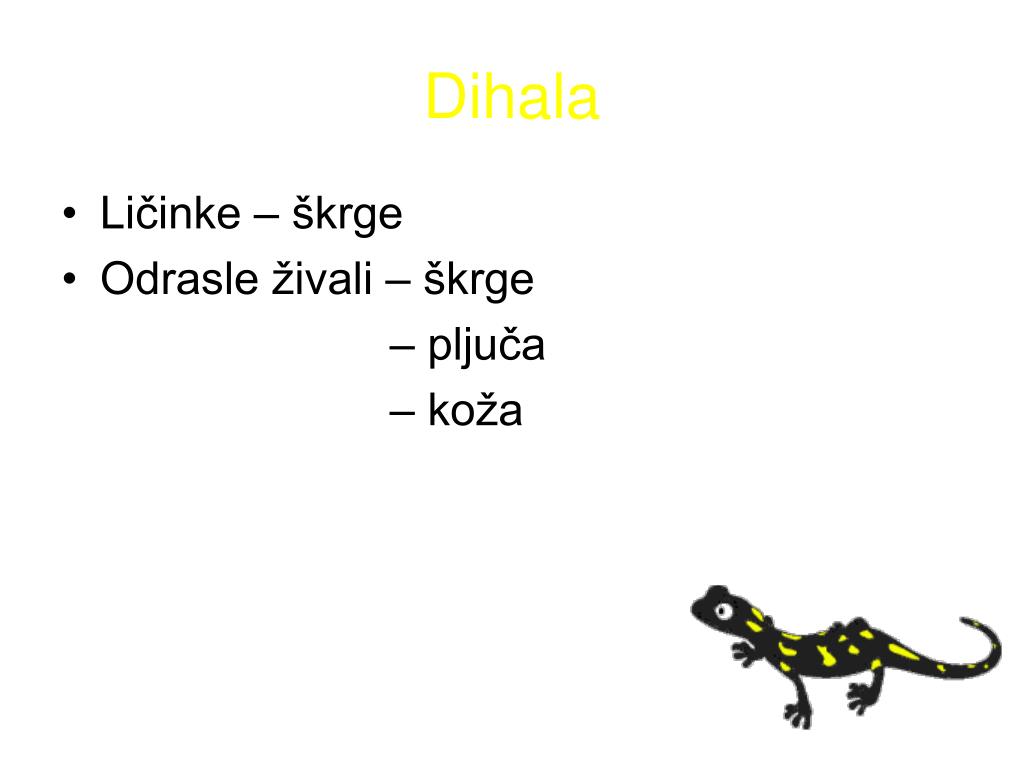 Dihala

• Ličinke – škrge
• Odrasle živali – škrge
– pljuča
– koža